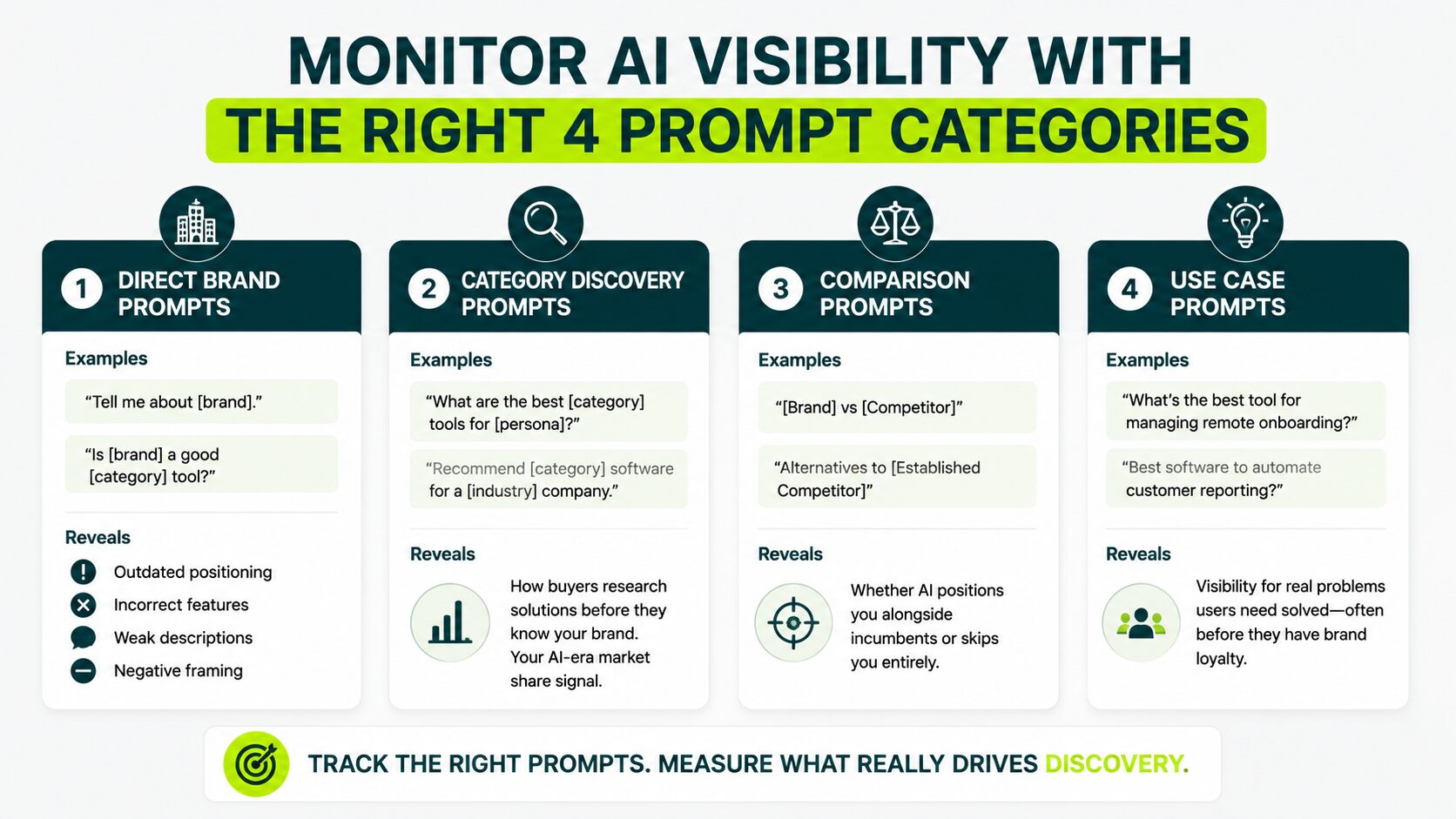 MONITOR AI VISIBILITY WITH
THE RIGHT 4 PROMPT CATEGORIES

1 DIRECT BRAND PROMPTS

Examples

“Tell me about [brand].”

“Is [brand] a good [category] tool?”

Reveals

Outdated positioning
Incorrect features
Weak descriptions
Negative framing

2 CATEGORY DISCOVERY PROMPTS

Examples

“What are the best [category] tools for [persona]?”

“Recommend [category] software for a [industry] company.”

Reveals

How buyers research solutions before they know your brand. Your AI-era market share signal.

3 COMPARISON PROMPTS

Examples

“[Brand] vs [Competitor]”

“Alternatives to [Established Competitor]”

Reveals

Whether AI positions you alongside incumbents or skips you entirely.

4 USE CASE PROMPTS

Examples

“What’s the best tool for managing remote onboarding?”

“Best software to automate customer reporting?”

Reveals

Visibility for real problems users need solved—often before they have brand loyalty.

TRACK THE RIGHT PROMPTS. MEASURE WHAT REALLY DRIVES DISCOVERY.